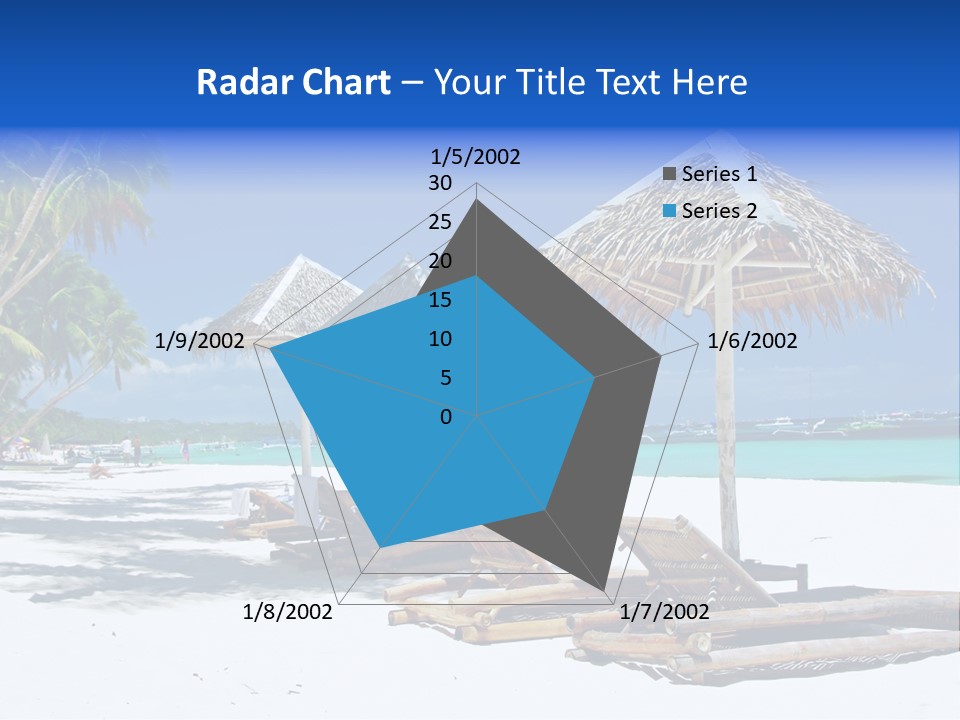 Radar Chart – Your Title Text Here

1/5/2002
30
25
20
15
10
5
0
1/6/2002
1/7/2002
1/8/2002
1/9/2002

Series 1
Series 2